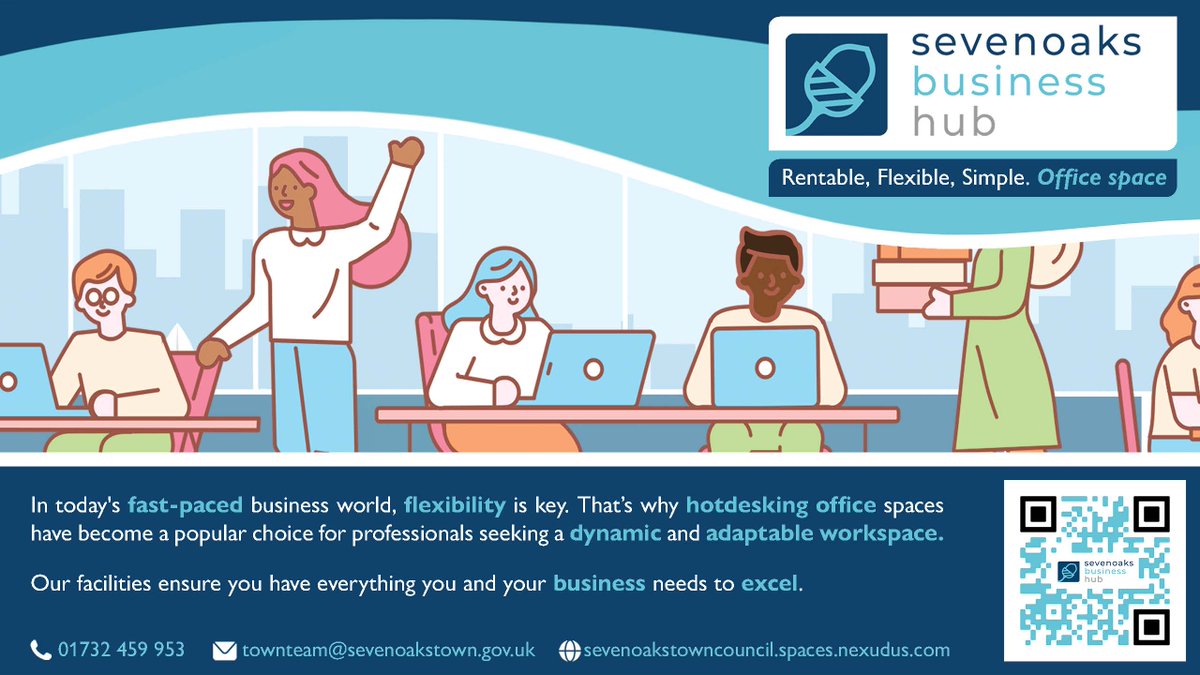 sevenoaks
business
hub

Rentable, Flexible, Simple. Office space

In today's fast-paced business world, flexibility is key. That's why hotdesking office spaces have become a popular choice for professionals seeking a dynamic and adaptable workspace.

Our facilities ensure you have everything you and your business needs to excel.

01732 459 953 townteam@sevenoakstown.gov.uk sevenoakstowncouncil.spaces.nexudus.com

sevenoaks business hub